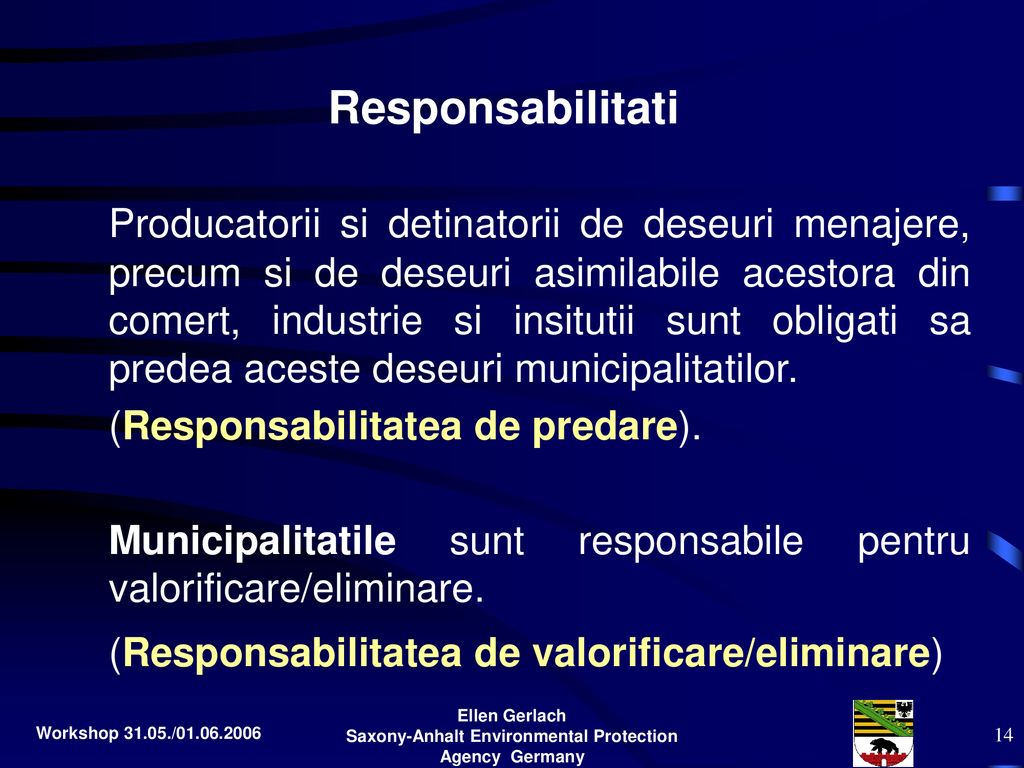 Responsabilitati

Producatorii si detinatorii de deseuri menajere, precum si de deseuri asimilabile acestora din comert, industrie si insitutii sunt obligati sa predea aceste deseuri municipalitatilor.

(Responsabilitatea de predare).

Municipalitatile sunt responsabile pentru valorificare/eliminare.

(Responsabilitatea de valorificare/eliminare)

Workshop 31.05./01.06.2006

Ellen Gerlach
Saxony-Anhalt Environmental Protection Agency Germany

14